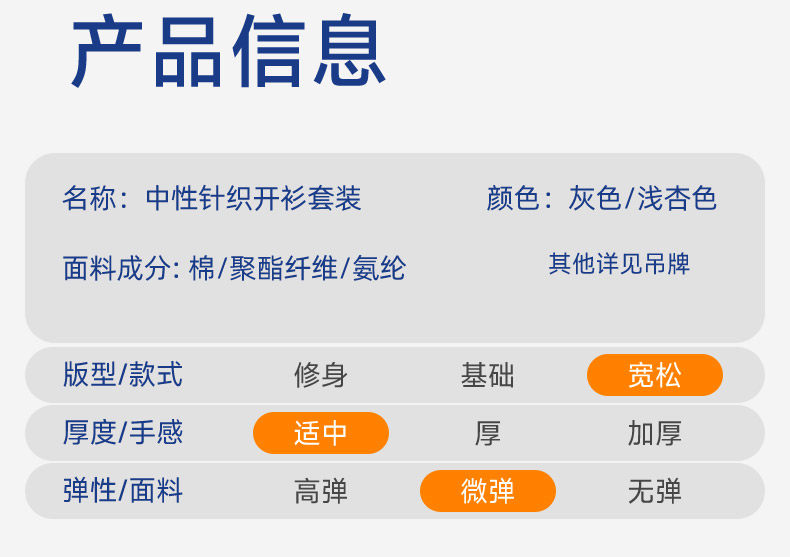 产品信息

名称：中性针织开衫套装

颜色：灰色/浅杏色

面料成分: 棉/聚酯纤维/氨纶

其他详见吊牌

| 版型/款式 | 修身 | 基础 | 宽松 |
|---|---|---|---|
| 厚度/手感 | 适中 | 厚 | 加厚 |
| 弹性/面料 | 高弹 | 微弹 | 无弹 |